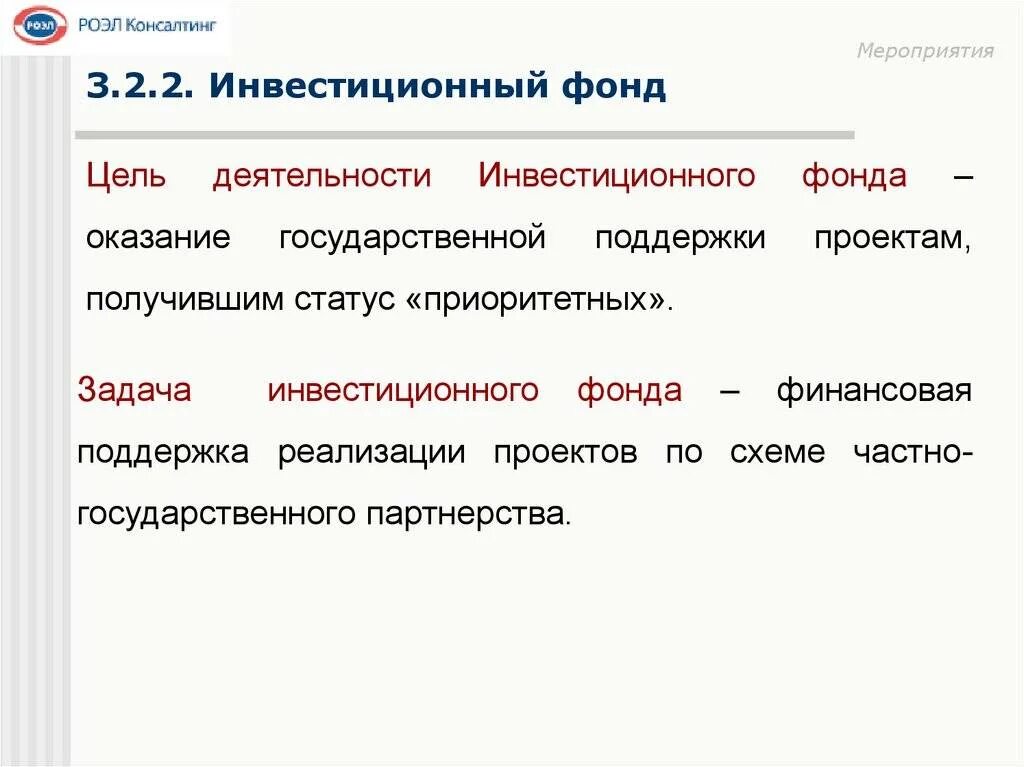 РОЭЛ РОЭЛ Консалтинг

Мероприятия

3.2.2. Инвестиционный фонд

Цель деятельности Инвестиционного фонда – оказание государственной поддержки проектам, получившим статус «приоритетных».

Задача инвестиционного фонда – финансовая поддержка реализации проектов по схеме частно-государственного партнерства.